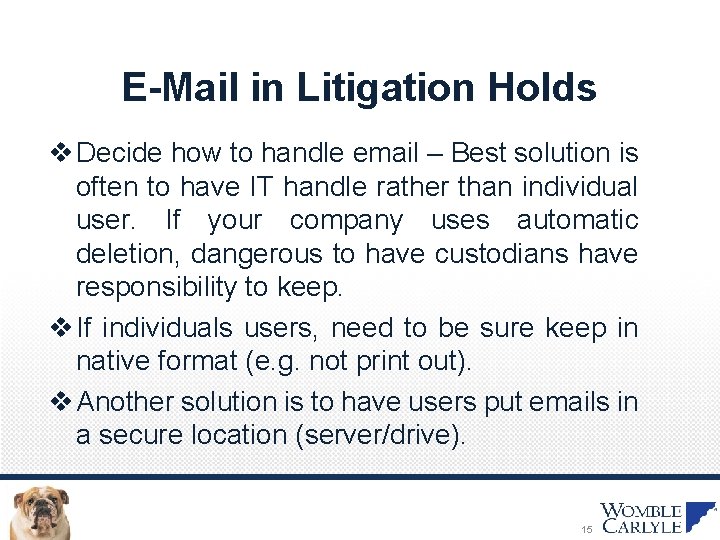 E-Mail in Litigation Holds

❖ Decide how to handle email – Best solution is often to have IT handle rather than individual user. If your company uses automatic deletion, dangerous to have custodians have responsibility to keep.

❖ If individuals users, need to be sure keep in native format (e.g. not print out).

❖ Another solution is to have users put emails in a secure location (server/drive).

15

WOMBLE CARLYLE